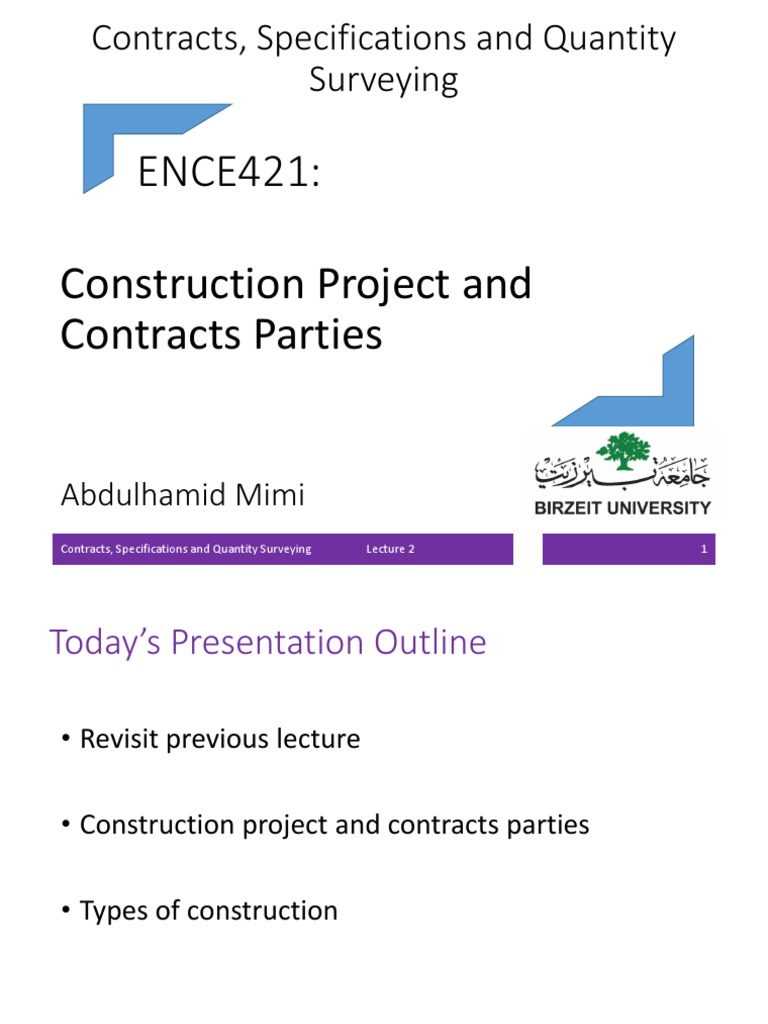 Contracts, Specifications and Quantity Surveying

ENCE421:

Construction Project and Contracts Parties

Abdulhamid Mimi

جامعة بيرزيت
BIRZEIT UNIVERSITY

Contracts, Specifications and Quantity Surveying Lecture 2 1

Today's Presentation Outline

• Revisit previous lecture

• Construction project and contracts parties

• Types of construction